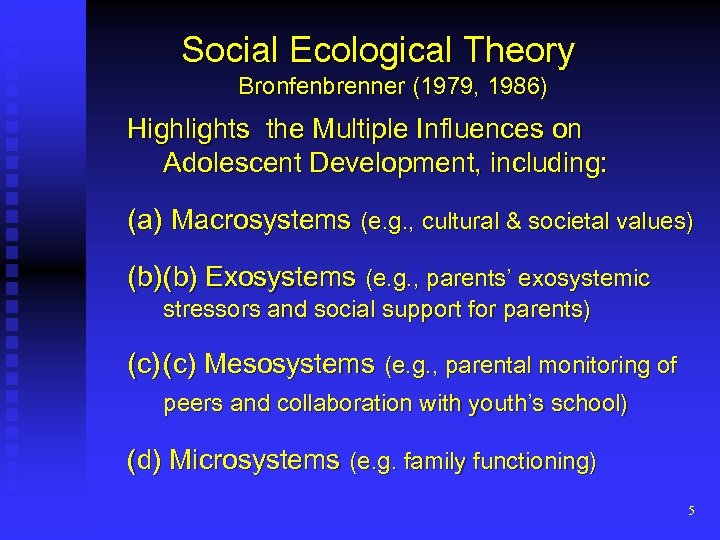 Social Ecological Theory
Bronfenbrenner (1979, 1986)

Highlights the Multiple Influences on Adolescent Development, including:

(a) Macrosystems (e.g., cultural & societal values)

(b)(b) Exosystems (e.g., parents' exosystemic stressors and social support for parents)

(c)(c) Mesosystems (e.g., parental monitoring of peers and collaboration with youth's school)

(d) Microsystems (e.g. family functioning)

5